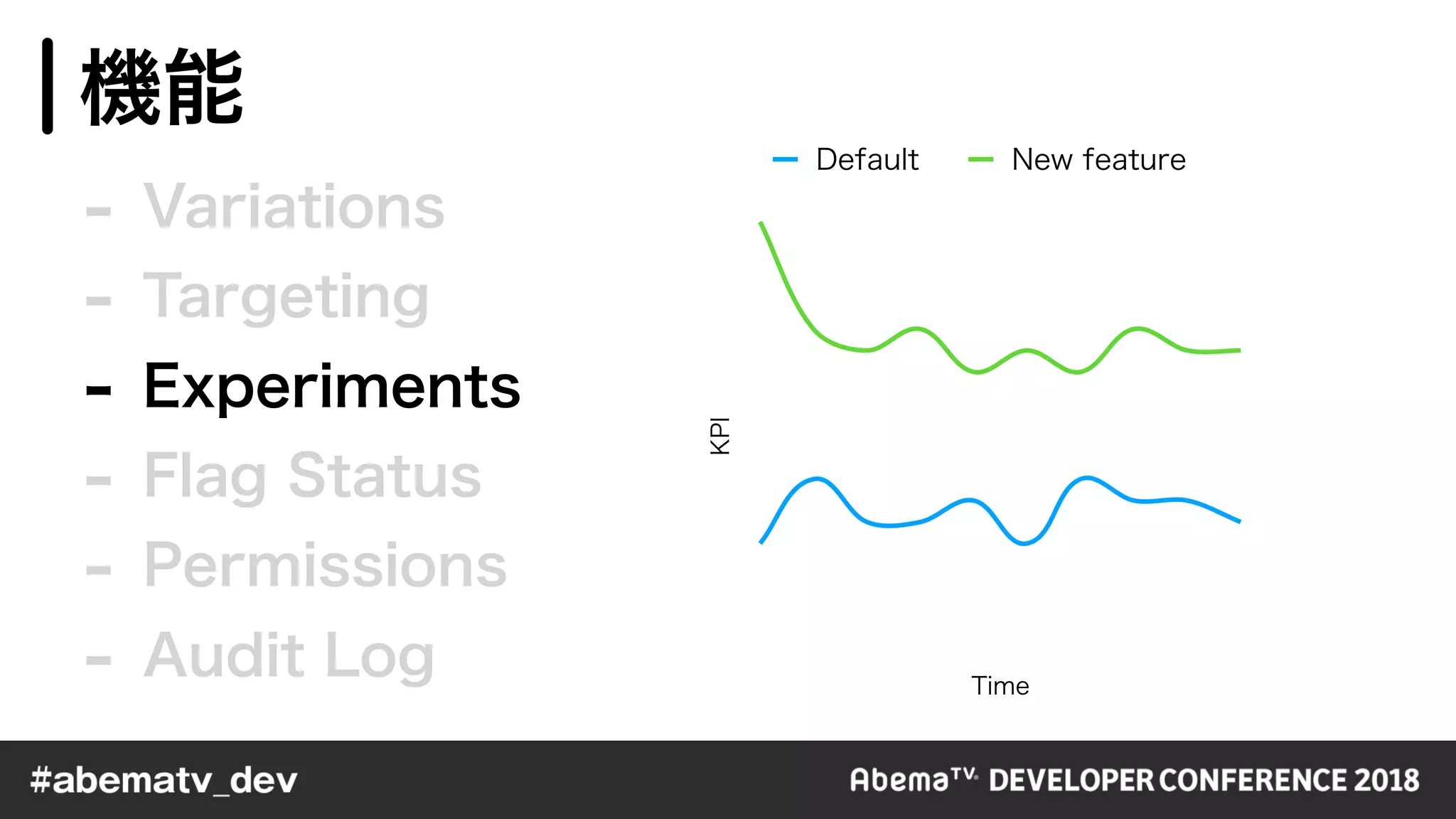 機能

- Variations
- Targeting
- Experiments
- Flag Status
- Permissions
- Audit Log

Default New feature

KPI

Time

#abematv_dev

AbemaTV DEVELOPER CONFERENCE 2018